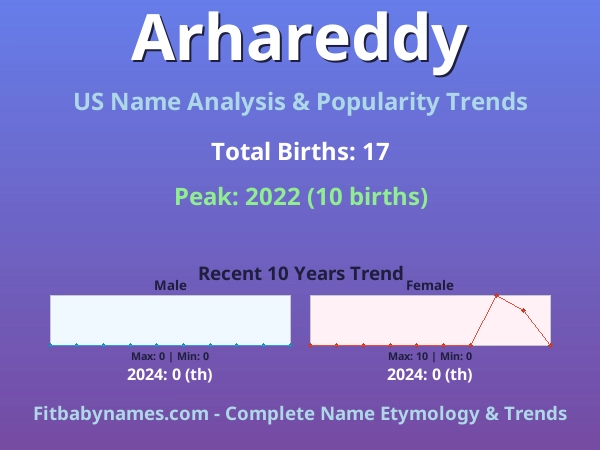 Arhareddy

US Name Analysis & Popularity Trends

Total Births: 17

Peak: 2022 (10 births)

Recent 10 Years Trend

Male

Max: 0 | Min: 0

2024: 0 (th)

Female

Max: 10 | Min: 0

2024: 0 (th)

Fitbabynames.com - Complete Name Etymology & Trends